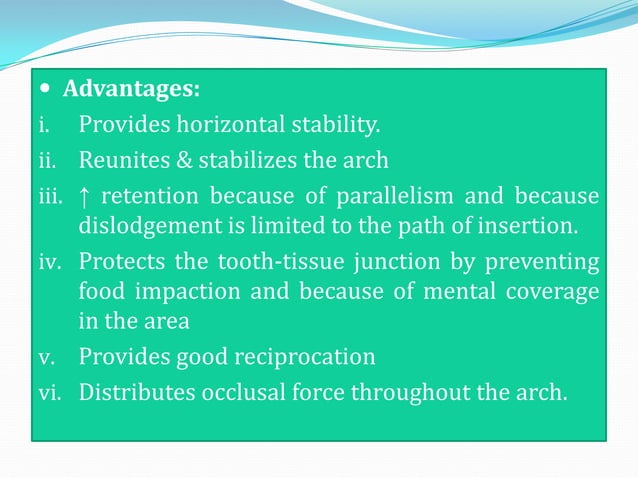 • Advantages:

i. Provides horizontal stability.

ii. Reunites & stabilizes the arch

iii. ↑ retention because of parallelism and because dislodgement is limited to the path of insertion.

iv. Protects the tooth-tissue junction by preventing food impaction and because of mental coverage in the area

v. Provides good reciprocation

vi. Distributes occlusal force throughout the arch.